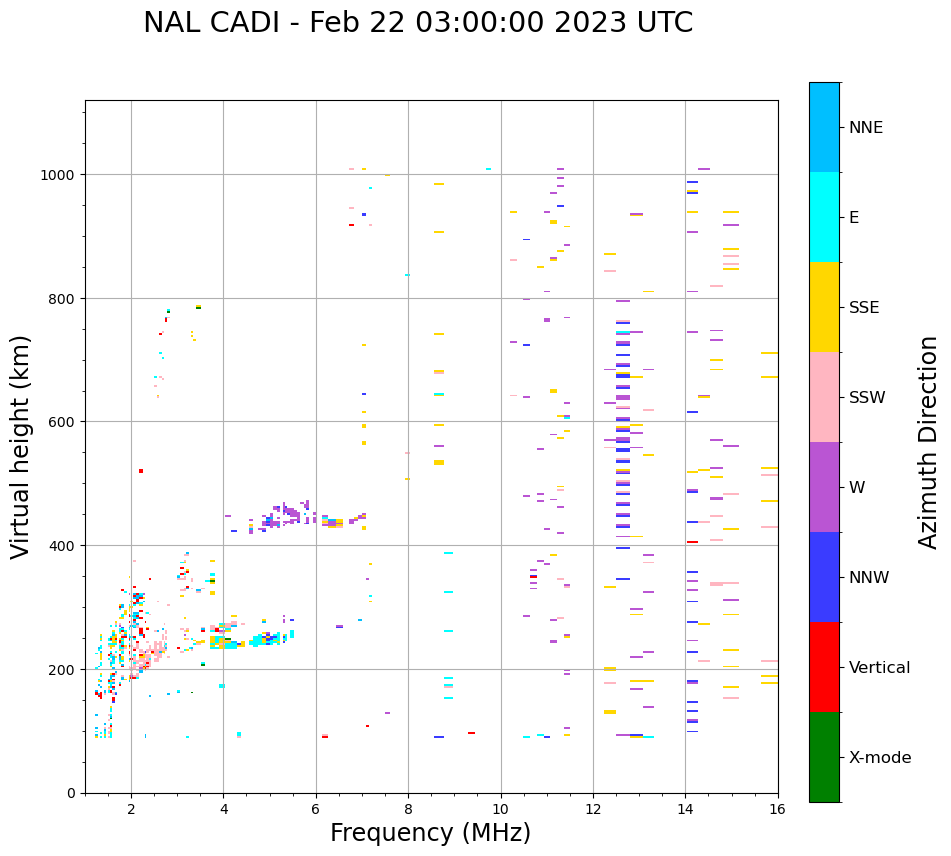 NAL CADI - Feb 22 03:00:00 2023 UTC

Virtual height (km)

1000
800
600
400
200
0

2
4
6
8
10
12
14
16

Frequency (MHz)

NNE
E
SSE
SSW
W
NNW
Vertical
X-mode

Azimuth Direction